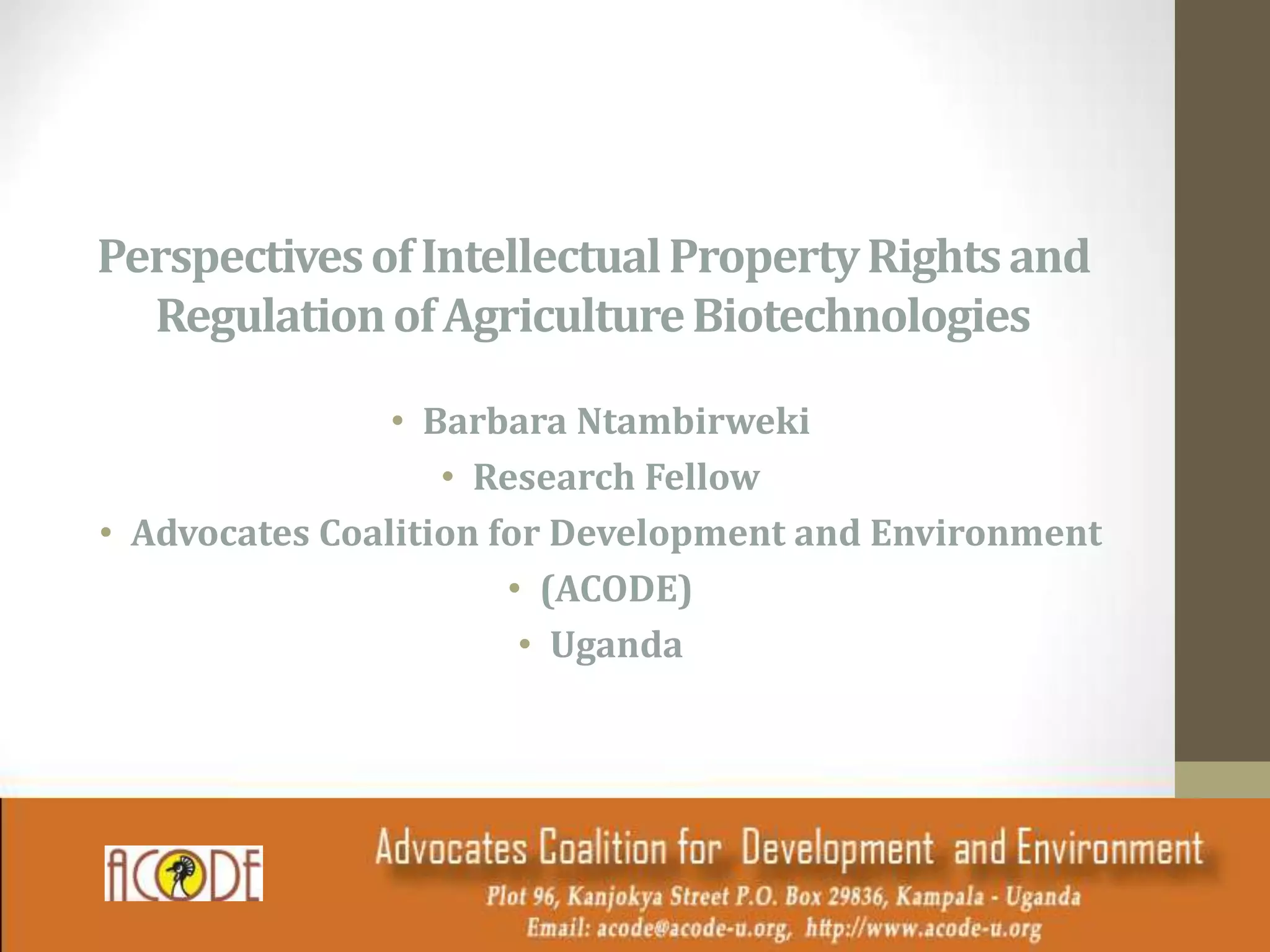 Perspectives of Intellectual Property Rights and Regulation of Agriculture Biotechnologies

• Barbara Ntambirweki
• Research Fellow
• Advocates Coalition for Development and Environment
• (ACODE)
• Uganda

ACODE

Advocates Coalition for Development and Environment
Plot 96, Kanjokya Street P.O. Box 29836, Kampala - Uganda
Email: acode@acode-u.org, http://www.acode-u.org